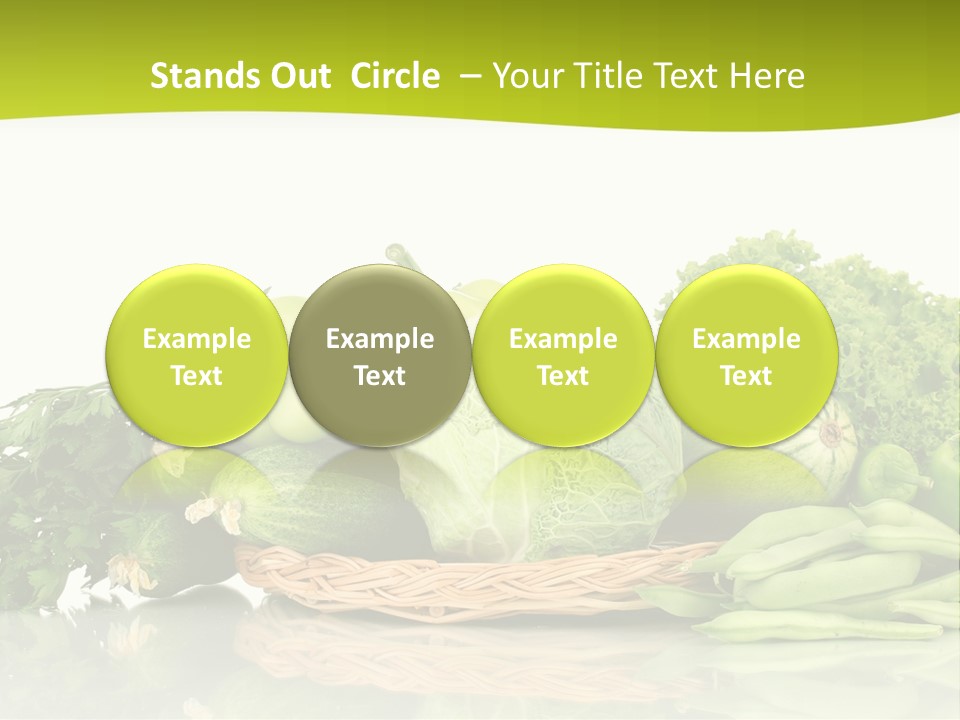 Stands Out  Circle  – Your Title Text Here

Example Text

Example Text

Example Text

Example Text